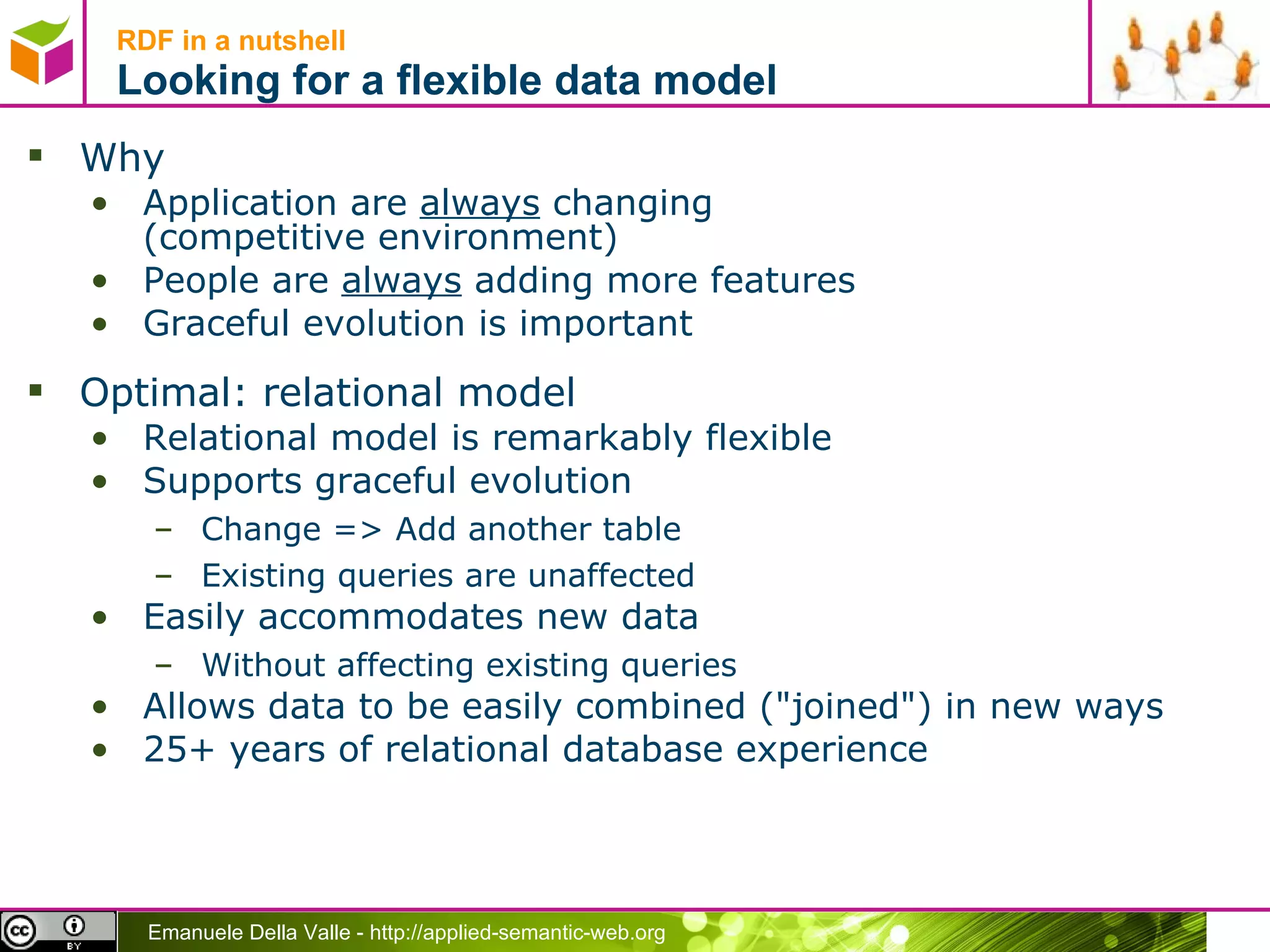 RDF in a nutshell
Looking for a flexible data model

▪ Why
• Application are always changing (competitive environment)
• People are always adding more features
• Graceful evolution is important

▪ Optimal: relational model
• Relational model is remarkably flexible
• Supports graceful evolution
– Change => Add another table
– Existing queries are unaffected
• Easily accommodates new data
– Without affecting existing queries
• Allows data to be easily combined ("joined") in new ways
• 25+ years of relational database experience

cc BY
Emanuele Della Valle - http://applied-semantic-web.org